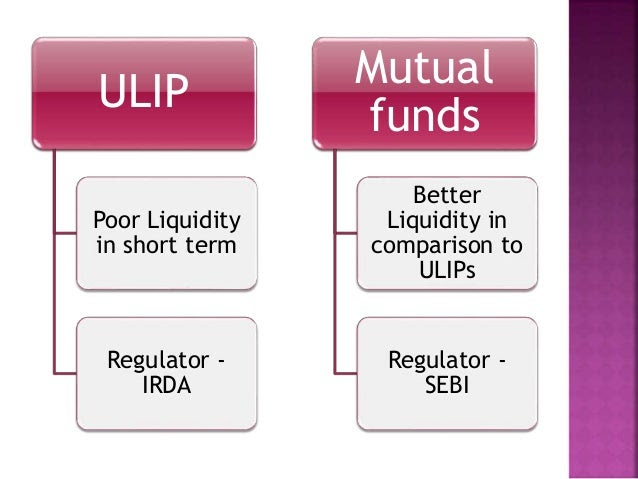 ULIP

Poor Liquidity in short term

Regulator - IRDA

Mutual funds

Better Liquidity in comparison to ULIPs

Regulator - SEBI